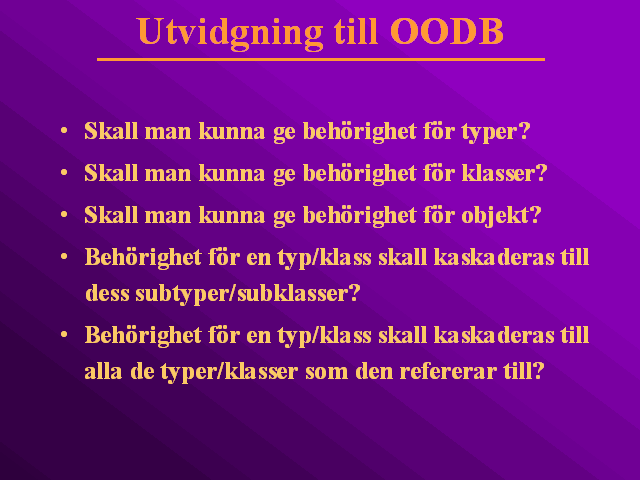 Utvidgning till OODB

• Skall man kunna ge behörighet för typer?
• Skall man kunna ge behörighet för klasser?
• Skall man kunna ge behörighet för objekt?
• Behörighet för en typ/klass skall kaskaderas till dess subtyper/subklasser?
• Behörighet för en typ/klass skall kaskaderas till alla de typer/klasser som den refererar till?